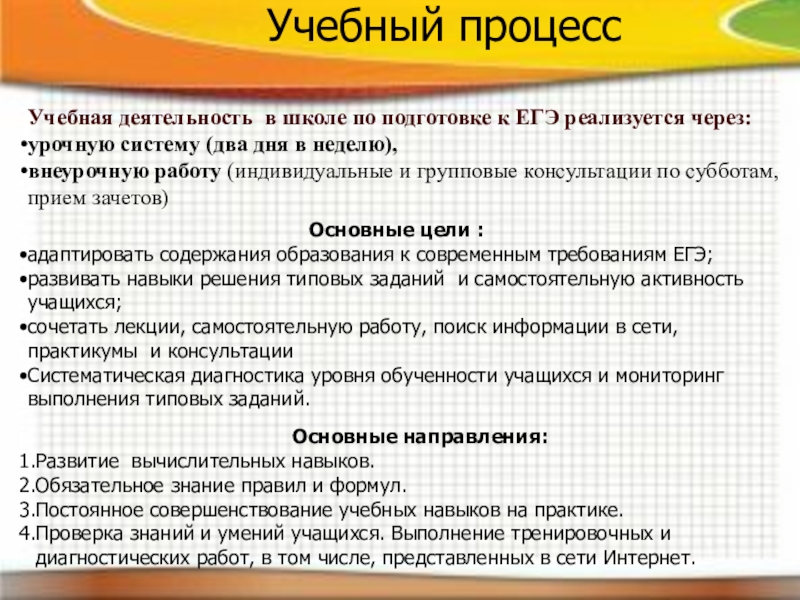 Учебный процесс

Учебная деятельность в школе по подготовке к ЕГЭ реализуется через:
•урочную систему (два дня в неделю),
•внеурочную работу (индивидуальные и групповые консультации по субботам, прием зачетов)

Основные цели :
•адаптировать содержания образования к современным требованиям ЕГЭ;
•развивать навыки решения типовых заданий и самостоятельную активность учащихся;
•сочетать лекции, самостоятельную работу, поиск информации в сети, практикумы и консультации
•Систематическая диагностика уровня обученности учащихся и мониторинг выполнения типовых заданий.

Основные направления:
1.Развитие вычислительных навыков.
2.Обязательное знание правил и формул.
3.Постоянное совершенствование учебных навыков на практике.
4.Проверка знаний и умений учащихся. Выполнение тренировочных и диагностических работ, в том числе, представленных в сети Интернет.